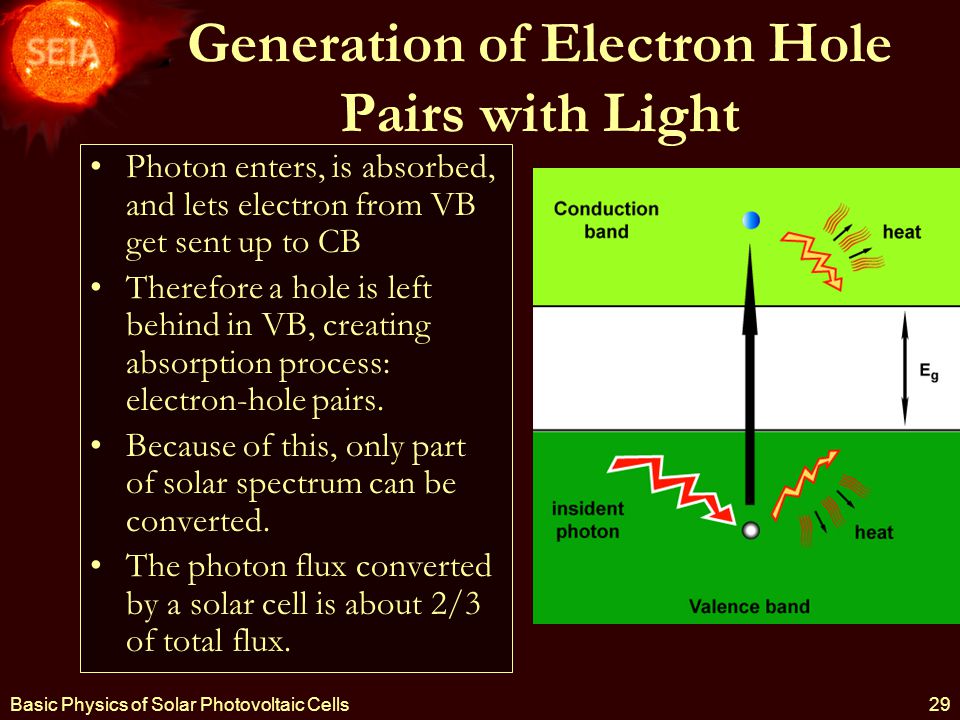 SEIA

Generation of Electron Hole Pairs with Light

• Photon enters, is absorbed, and lets electron from VB get sent up to CB
• Therefore a hole is left behind in VB, creating absorption process: electron-hole pairs.
• Because of this, only part of solar spectrum can be converted.
• The photon flux converted by a solar cell is about 2/3 of total flux.

Conduction band

heat

$E_g$

insident photon

heat

Valence band

Basic Physics of Solar Photovoltaic Cells

29